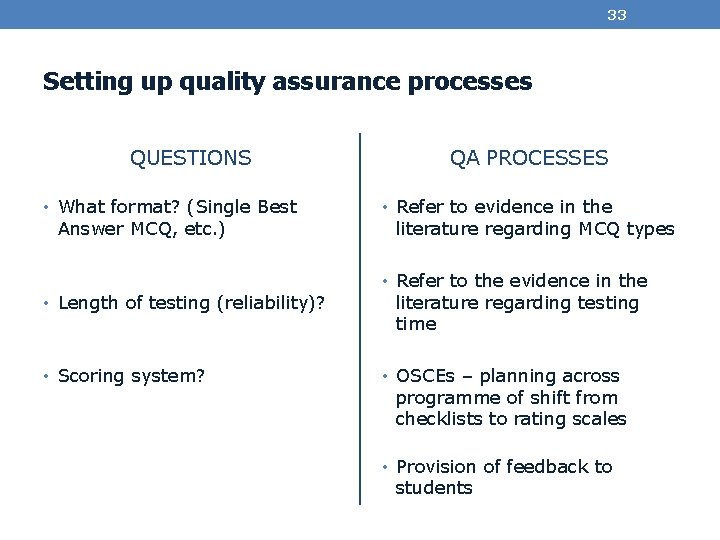 33

Setting up quality assurance processes

QUESTIONS

• What format? (Single Best Answer MCQ, etc.)

• Length of testing (reliability)?

• Scoring system?

QA PROCESSES

• Refer to evidence in the literature regarding MCQ types

• Refer to the evidence in the literature regarding testing time

• OSCEs – planning across programme of shift from checklists to rating scales

• Provision of feedback to students